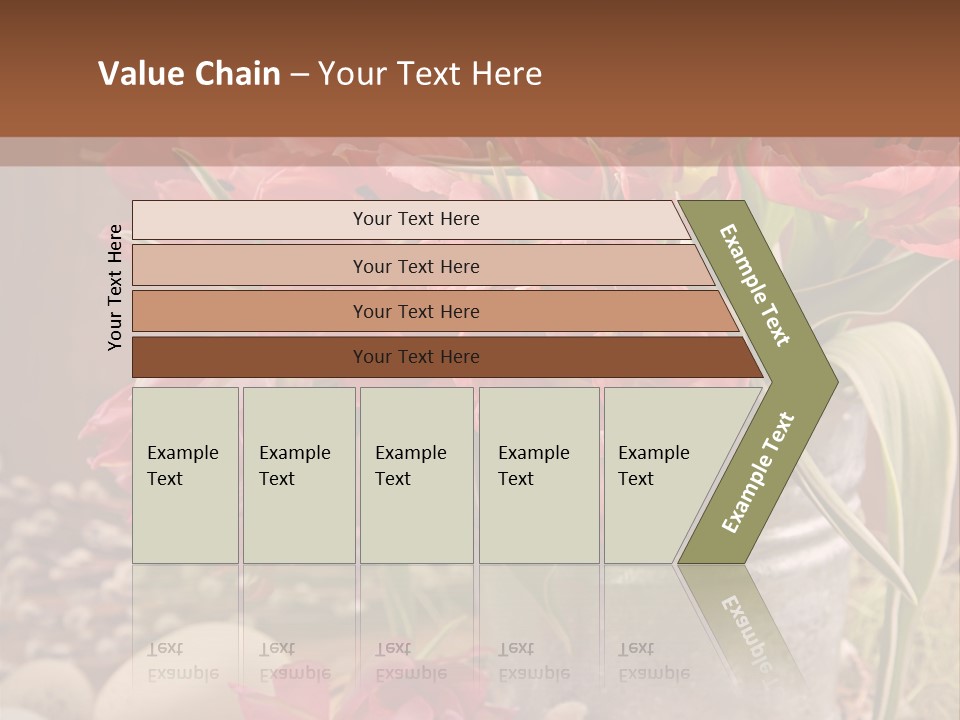 Value Chain – Your Text Here

Your Text Here

Your Text Here

Your Text Here

Your Text Here

Your Text Here

Example Text

Example Text

Example Text

Example Text

Example Text

Example Text

Example Text